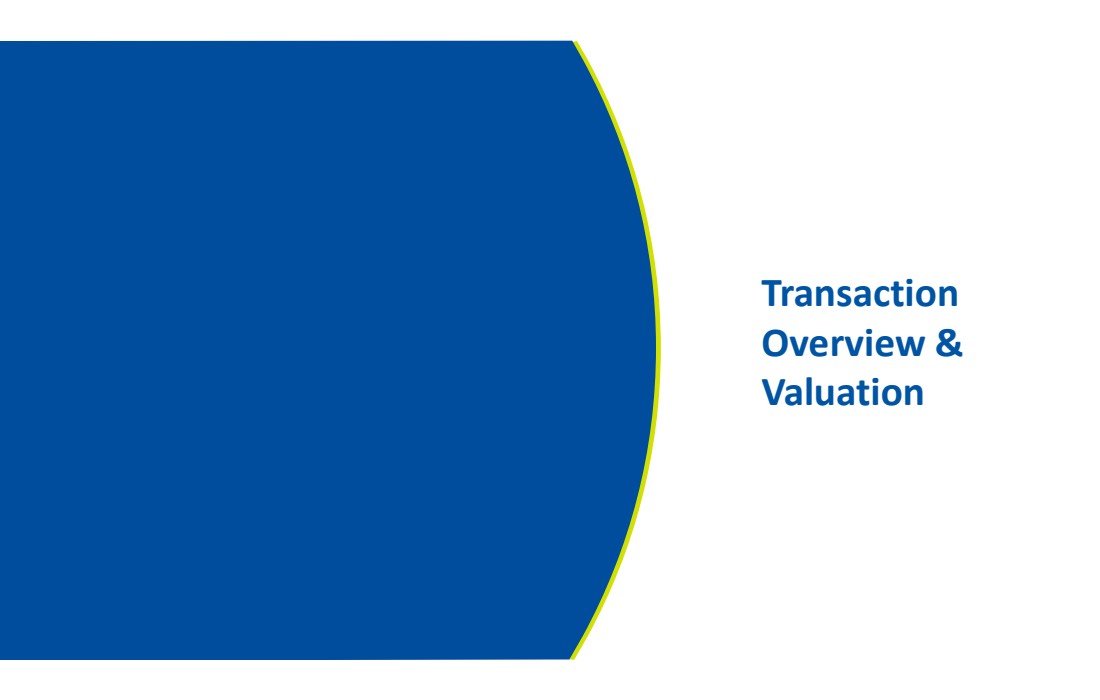 Transaction Overview & Valuation